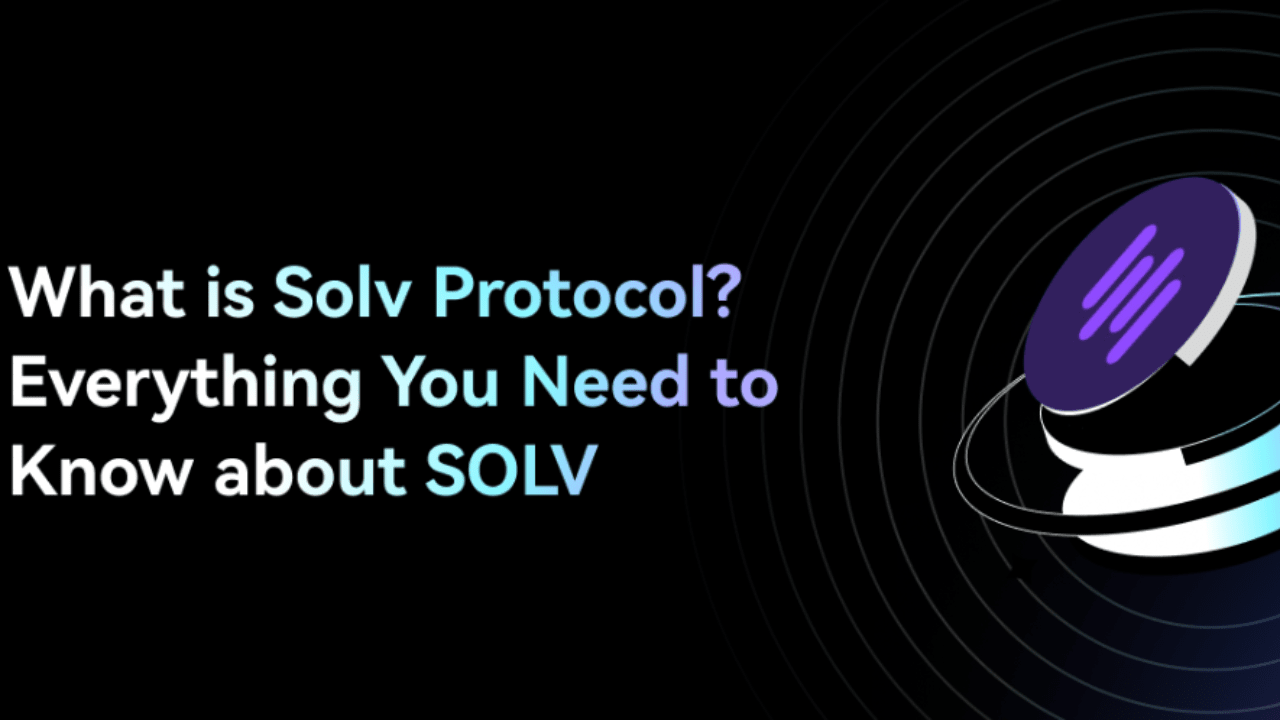 What is Solv Protocol? Everything You Need to Know about SOLV